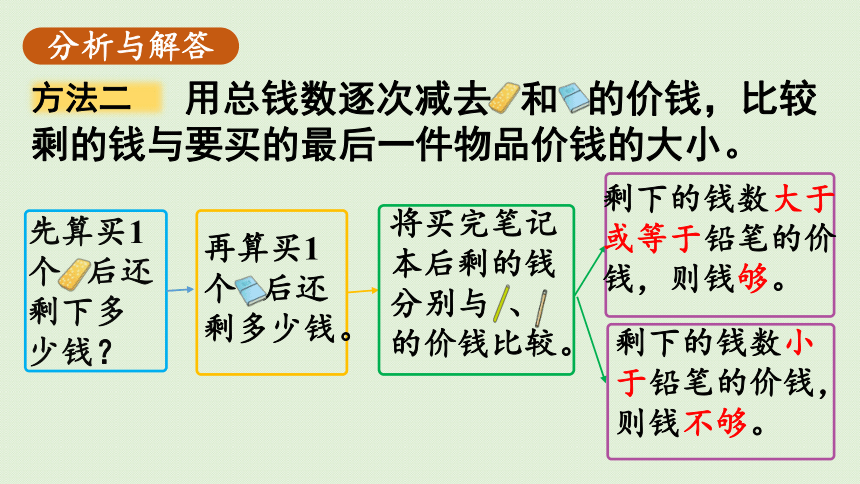 分析与解答

方法二　用总钱数逐次减去和的价钱，比较剩的钱与要买的最后一件物品价钱的大小。

先算买1个后还剩下多少钱？

再算买1个后还剩多少钱。

将买完笔记本后剩的钱分别与、的价钱比较。

剩下的钱数大于或等于铅笔的价钱，则钱够。

剩下的钱数小于铅笔的价钱，则钱不够。